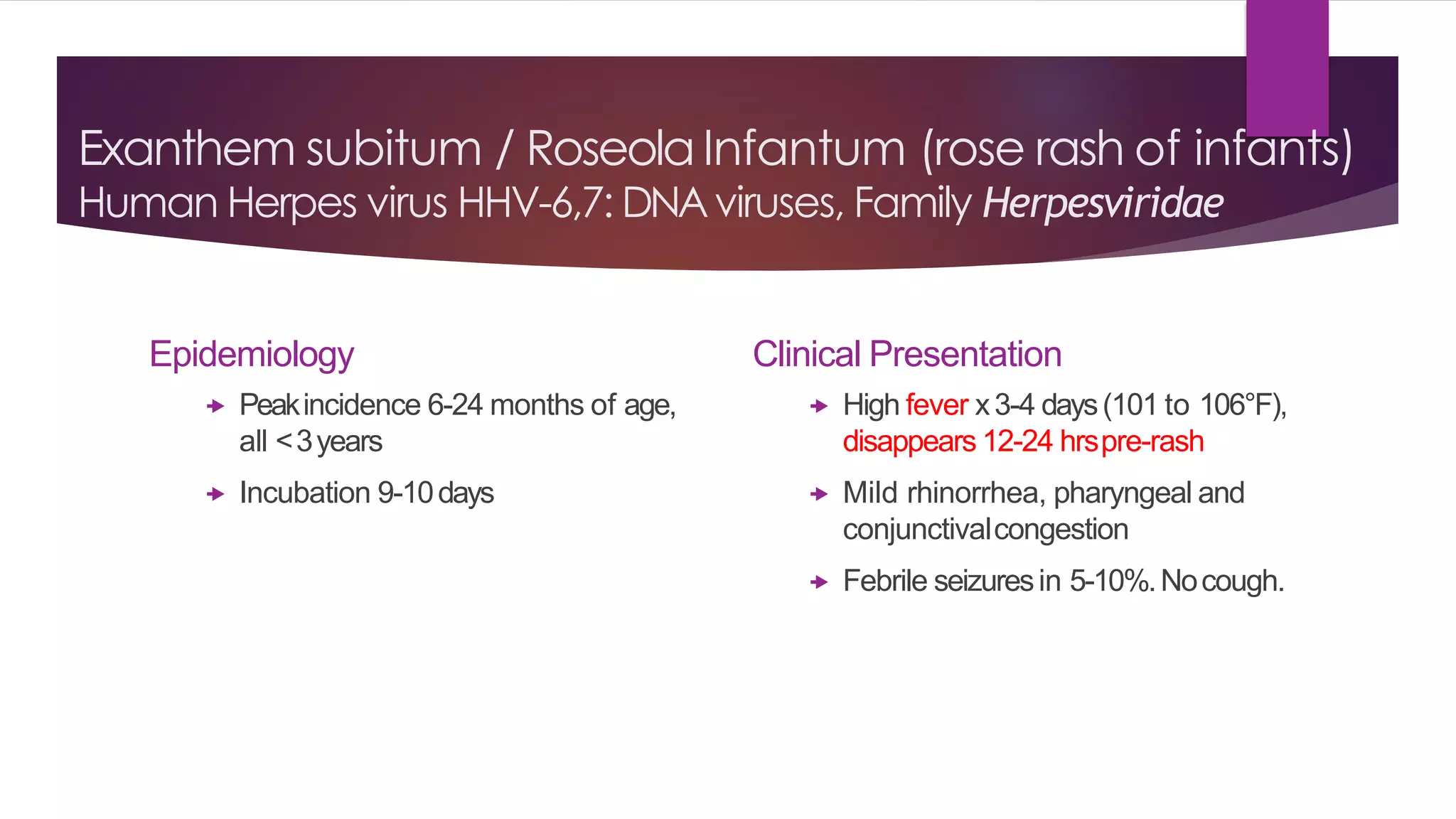 Exanthem subitum / Roseola Infantum (rose rash of infants)
Human Herpes virus HHV-6,7: DNA viruses, Family Herpesviridae

Epidemiology

Peak incidence 6-24 months of age, all < 3 years

Incubation 9-10 days

Clinical Presentation

High fever x 3-4 days (101 to 106°F), disappears 12-24 hrs pre-rash

Mild rhinorrhea, pharyngeal and conjunctival congestion

Febrile seizures in 5-10%. No cough.